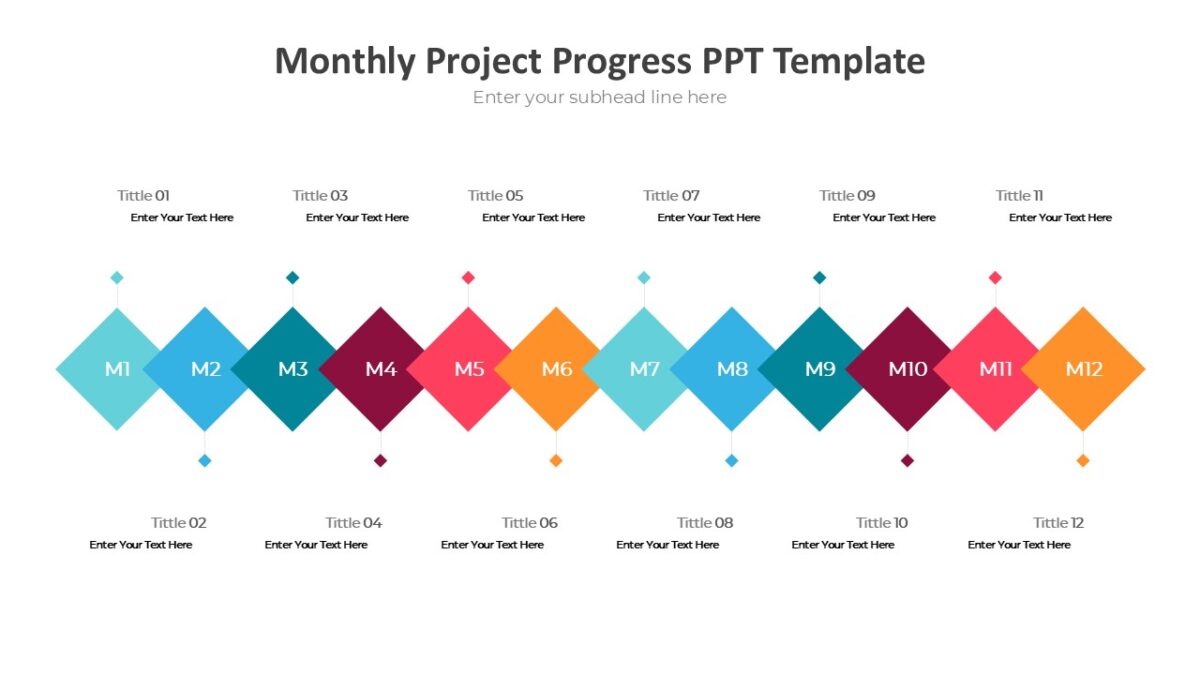 Monthly Project Progress PPT Template
Enter your subhead line here

Tittle 01
Enter Your Text Here

Tittle 03
Enter Your Text Here

Tittle 05
Enter Your Text Here

Tittle 07
Enter Your Text Here

Tittle 09
Enter Your Text Here

Tittle 11
Enter Your Text Here

M1 M2 M3 M4 M5 M6 M7 M8 M9 M10 M11 M12

Tittle 02
Enter Your Text Here

Tittle 04
Enter Your Text Here

Tittle 06
Enter Your Text Here

Tittle 08
Enter Your Text Here

Tittle 10
Enter Your Text Here

Tittle 12
Enter Your Text Here